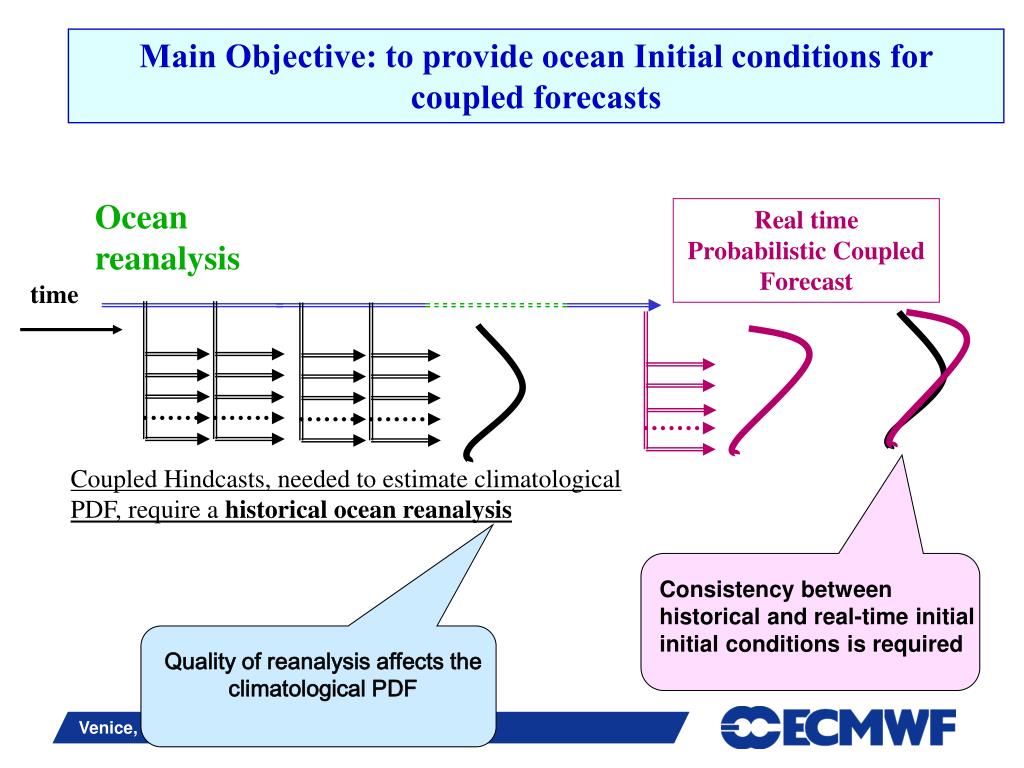 Main Objective: to provide ocean Initial conditions for coupled forecasts

Ocean reanalysis

time

Real time Probabilistic Coupled Forecast

Coupled Hindcasts, needed to estimate climatological PDF, require a **historical ocean reanalysis**

Consistency between historical and real-time initial initial conditions is required

Quality of reanalysis affects the climatological PDF

Venice,

ECMWF